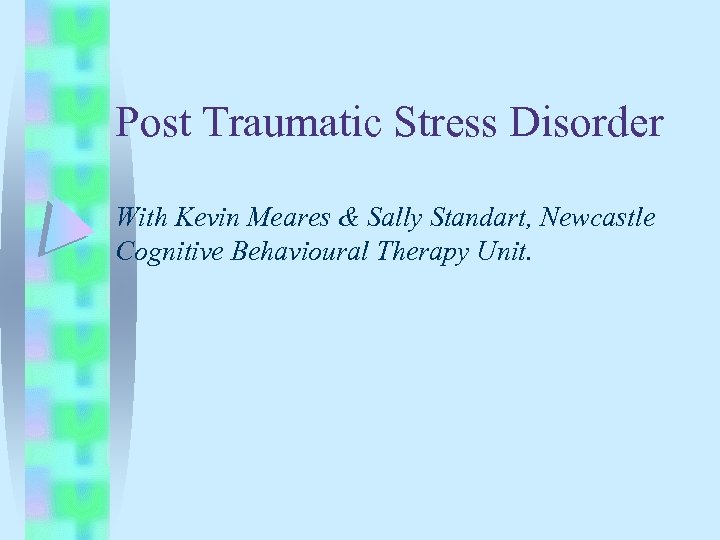 Post Traumatic Stress Disorder

With Kevin Meares & Sally Standart, Newcastle Cognitive Behavioural Therapy Unit.